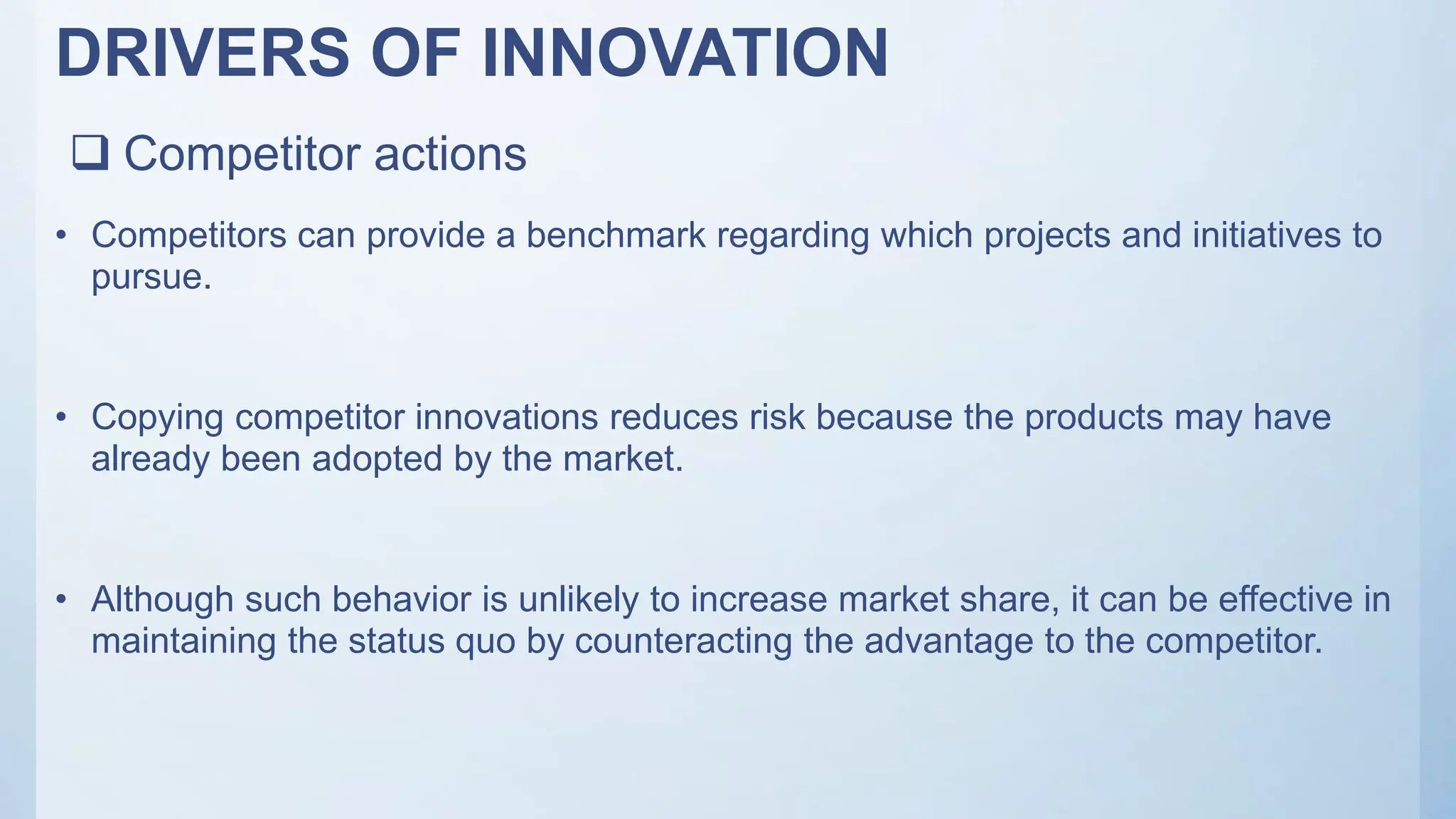 DRIVERS OF INNOVATION

❑ Competitor actions

• Competitors can provide a benchmark regarding which projects and initiatives to pursue.

• Copying competitor innovations reduces risk because the products may have already been adopted by the market.

• Although such behavior is unlikely to increase market share, it can be effective in maintaining the status quo by counteracting the advantage to the competitor.